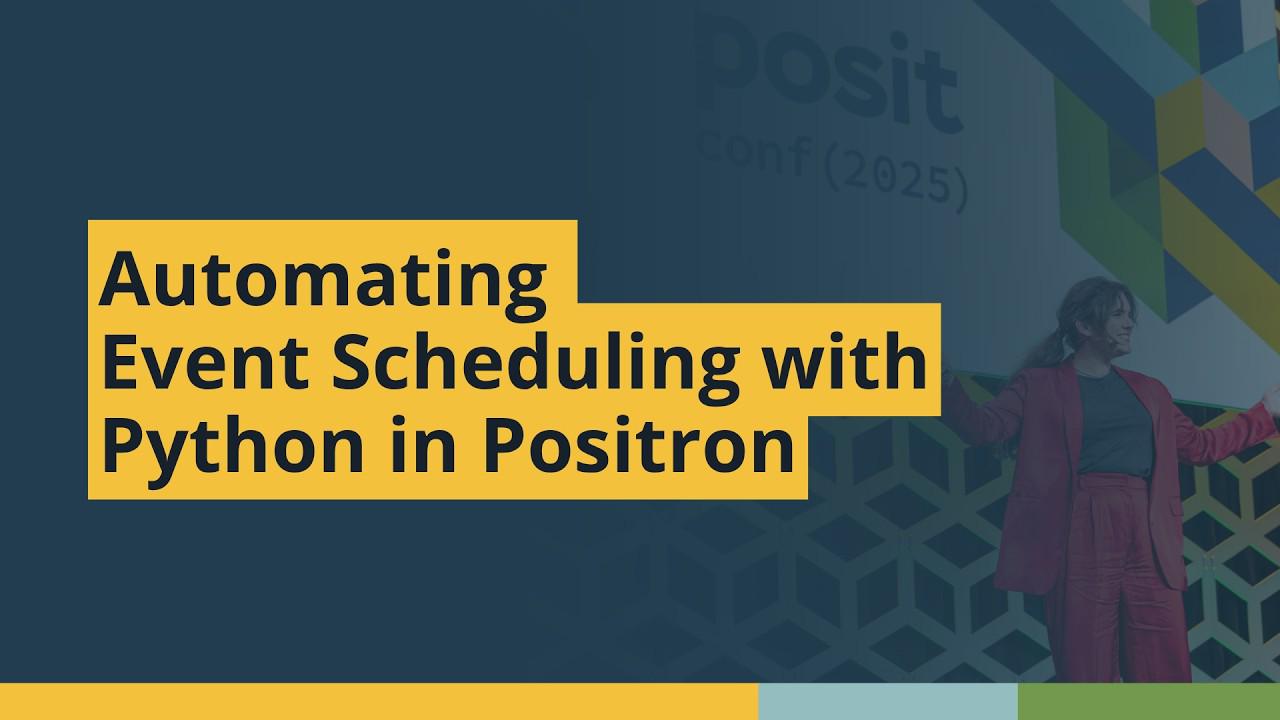 posit
conf(2025)

Automating
Event Scheduling with
Python in Positron